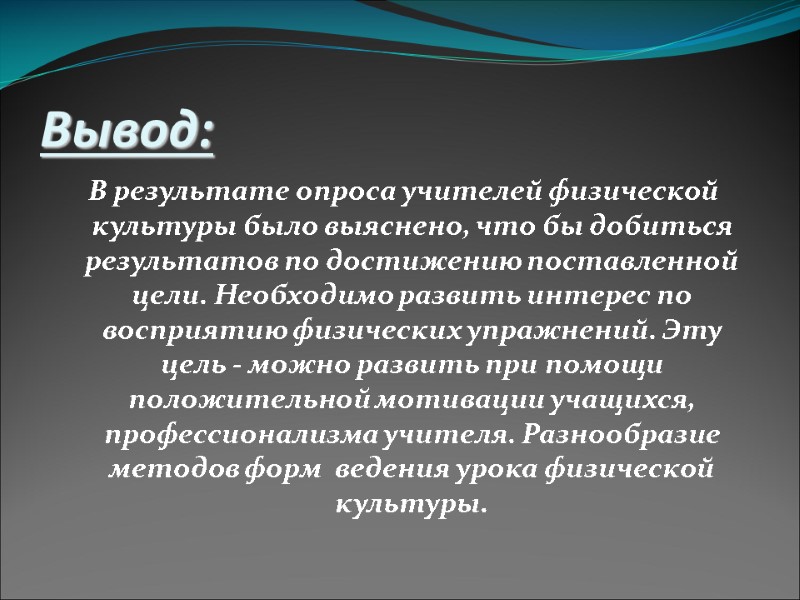 Вывод:

В результате опроса учителей физической культуры было выяснено, что бы добиться результатов по достижению поставленной цели. Необходимо развить интерес по восприятию физических упражнений. Эту цель - можно развить при помощи положительной мотивации учащихся, профессионализма учителя. Разнообразие методов форм  ведения урока физической культуры.